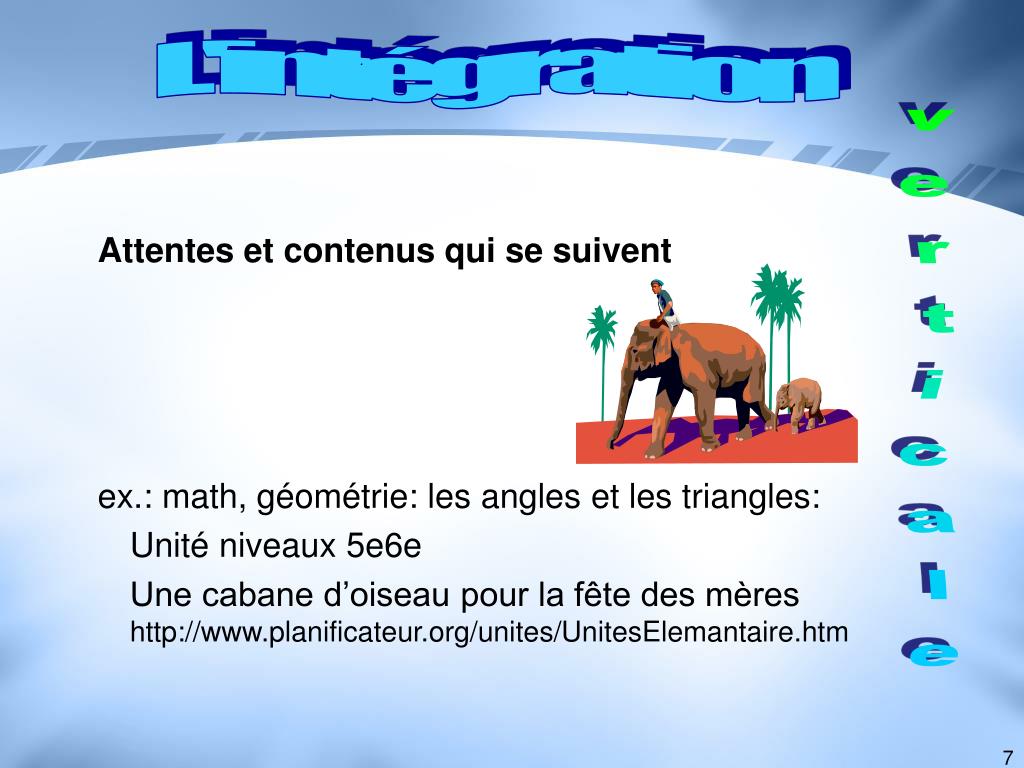 L'intégration

verticale

Attentes et contenus qui se suivent

ex.: math, géométrie: les angles et les triangles:

Unité niveaux 5e6e

Une cabane d'oiseau pour la fête des mères
http://www.planificateur.org/unites/UnitesElemantaire.htm

7